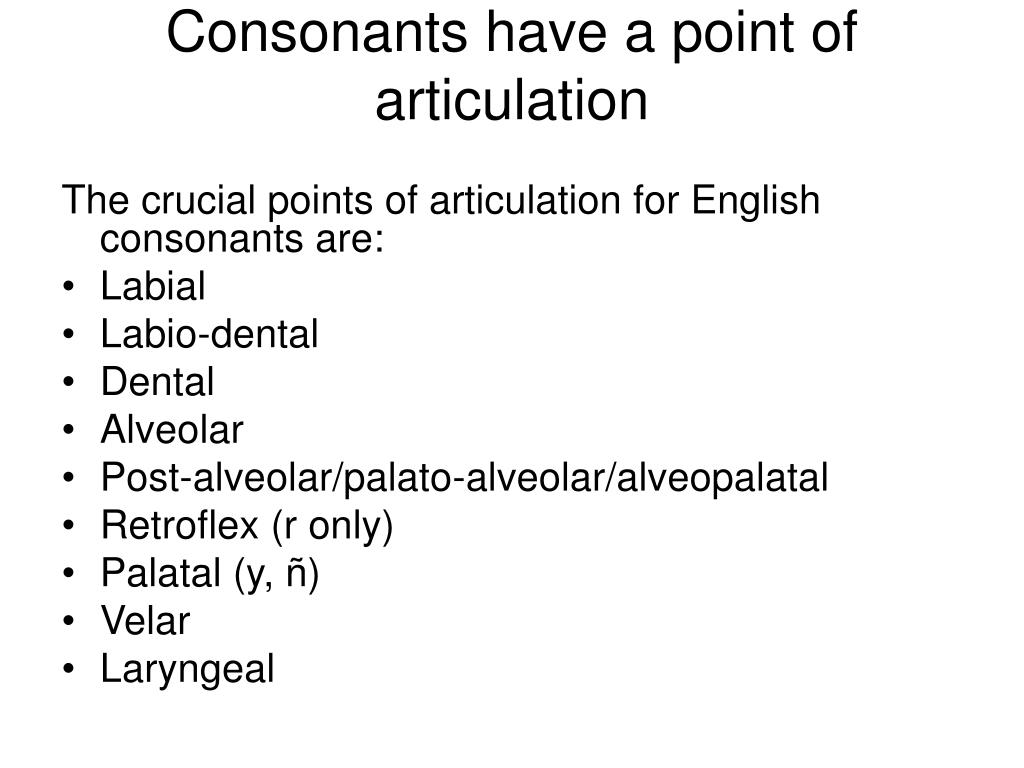 Consonants have a point of articulation

The crucial points of articulation for English consonants are:
• Labial
• Labio-dental
• Dental
• Alveolar
• Post-alveolar/palato-alveolar/alveopalatal
• Retroflex (r only)
• Palatal (y, ñ)
• Velar
• Laryngeal